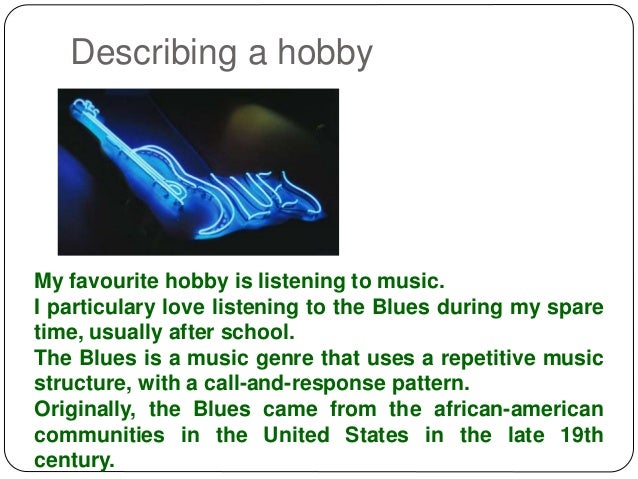 Describing a hobby

BLUES

My favourite hobby is listening to music.
I particulary love listening to the Blues during my spare time, usually after school.
The Blues is a music genre that uses a repetitive music structure, with a call-and-response pattern.
Originally, the Blues came from the african-american communities in the United States in the late 19th century.